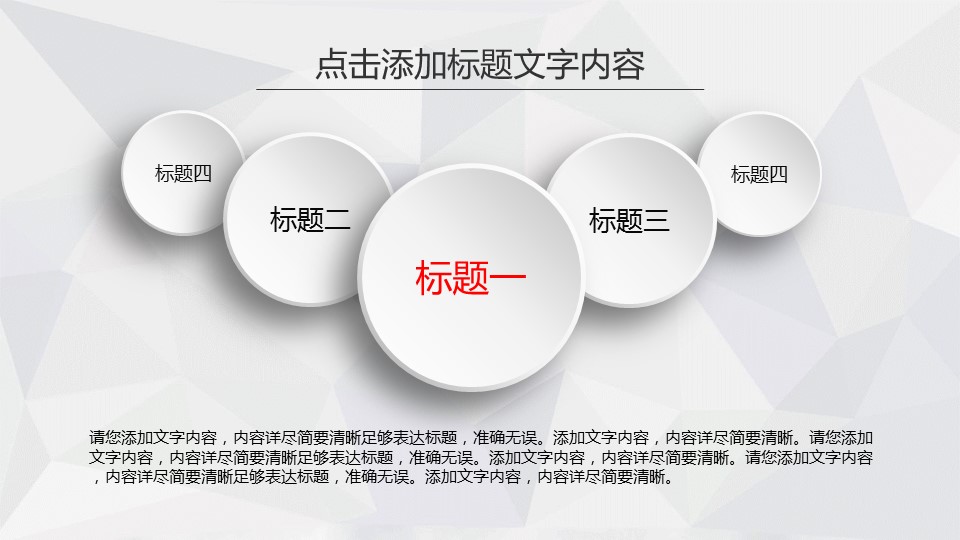 点击添加标题文字内容

标题四

标题二

标题一

标题三

标题四

请您添加文字内容，内容详尽简要清晰足够表达标题，准确无误。添加文字内容，内容详尽简要清晰。请您添加文字内容，内容详尽简要清晰足够表达标题，准确无误。添加文字内容，内容详尽简要清晰。请您添加文字内容，内容详尽简要清晰足够表达标题，准确无误。添加文字内容，内容详尽简要清晰。